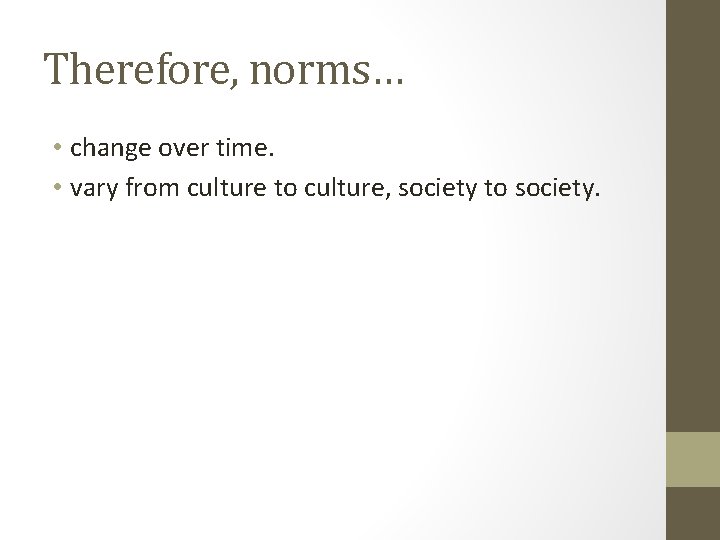 Therefore, norms…

• change over time.
• vary from culture to culture, society to society.